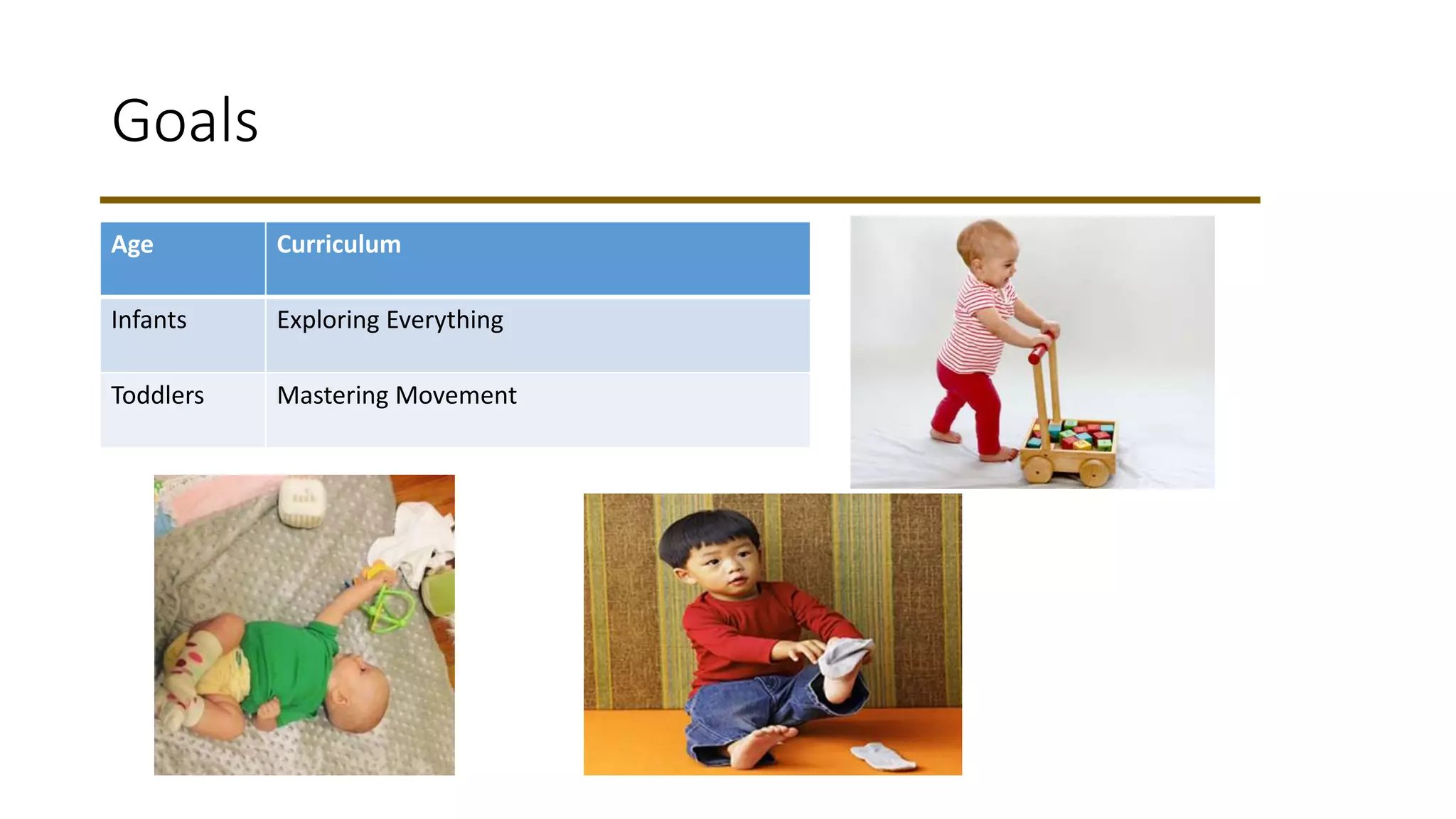 Goals

| Age | Curriculum |
|---|---|
| Infants | Exploring Everything |
| Toddlers | Mastering Movement |